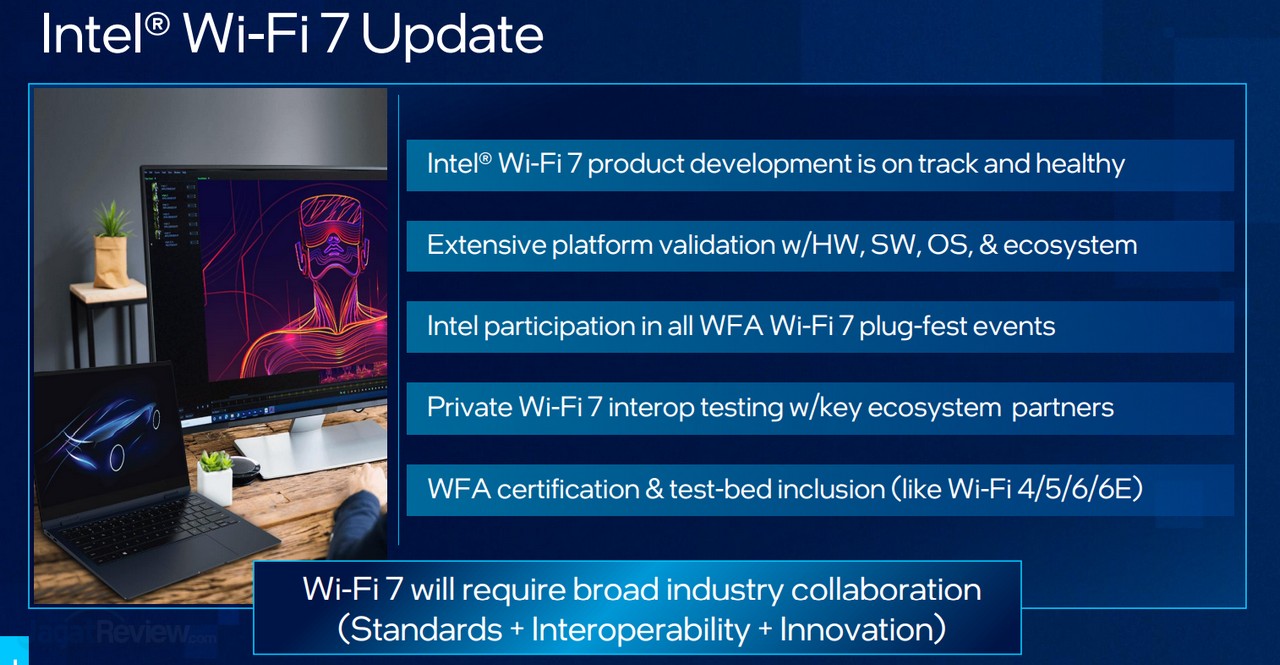 Intel® Wi-Fi 7 Update

Intel® Wi-Fi 7 product development is on track and healthy

Extensive platform validation w/HW, SW, OS, & ecosystem

Intel participation in all WFA Wi-Fi 7 plug-fest events

Private Wi-Fi 7 interop testing w/key ecosystem partners

WFA certification & test-bed inclusion (like Wi-Fi 4/5/6/6E)

Wi-Fi 7 will require broad industry collaboration (Standards + Interoperability + Innovation)

JagatReview.com